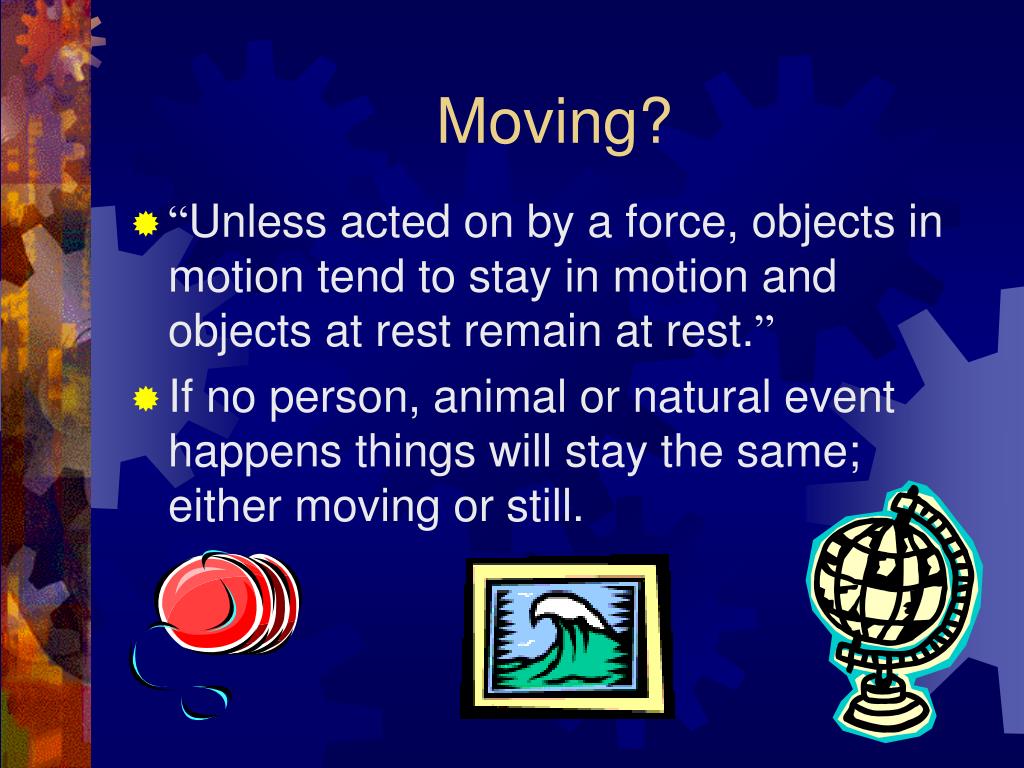 Moving?

“Unless acted on by a force, objects in motion tend to stay in motion and objects at rest remain at rest.”

If no person, animal or natural event happens things will stay the same; either moving or still.